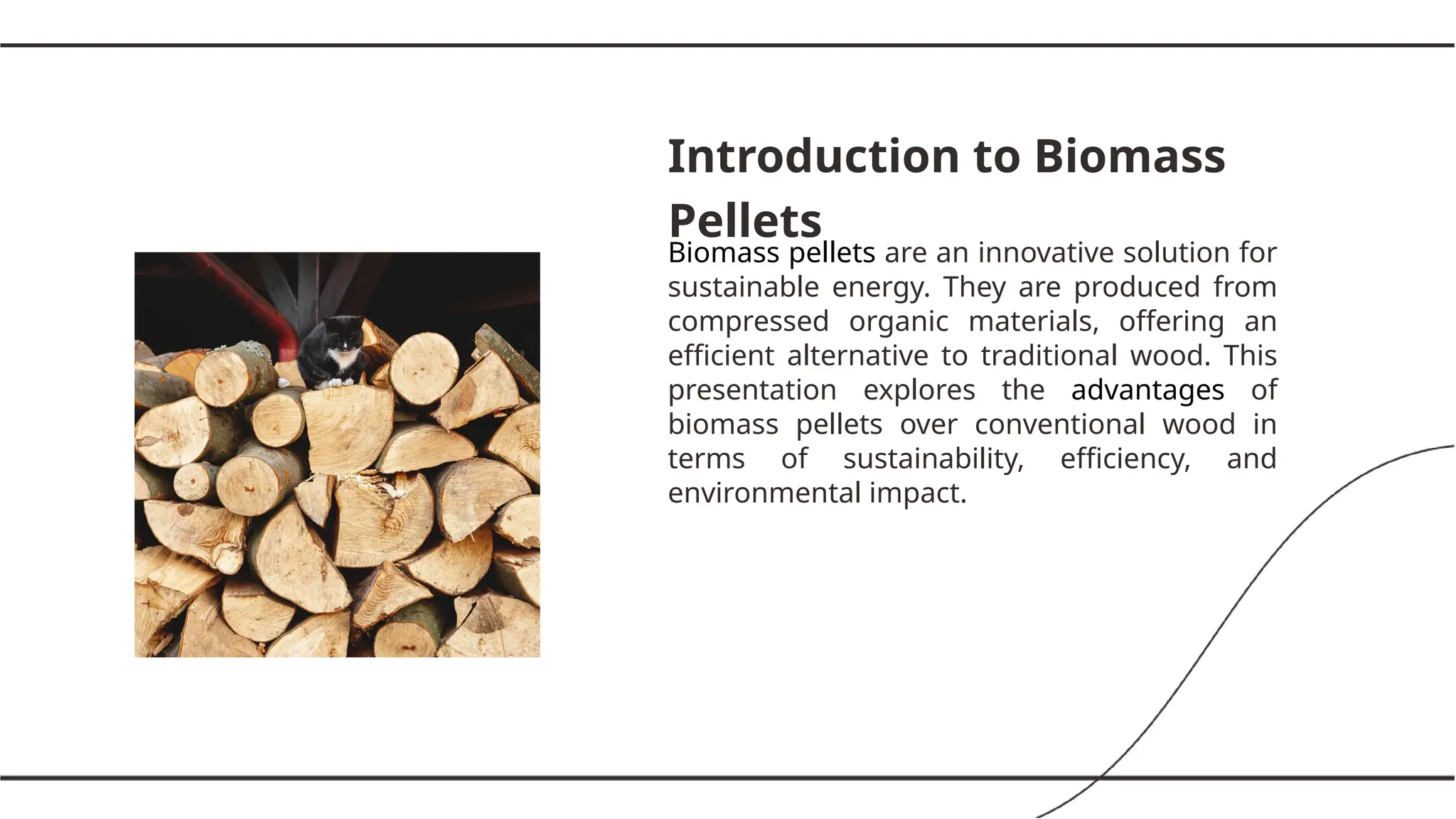 Introduction to Biomass Pellets

Biomass pellets are an innovative solution for sustainable energy. They are produced from compressed organic materials, offering an efficient alternative to traditional wood. This presentation explores the advantages of biomass pellets over conventional wood in terms of sustainability, efficiency, and environmental impact.